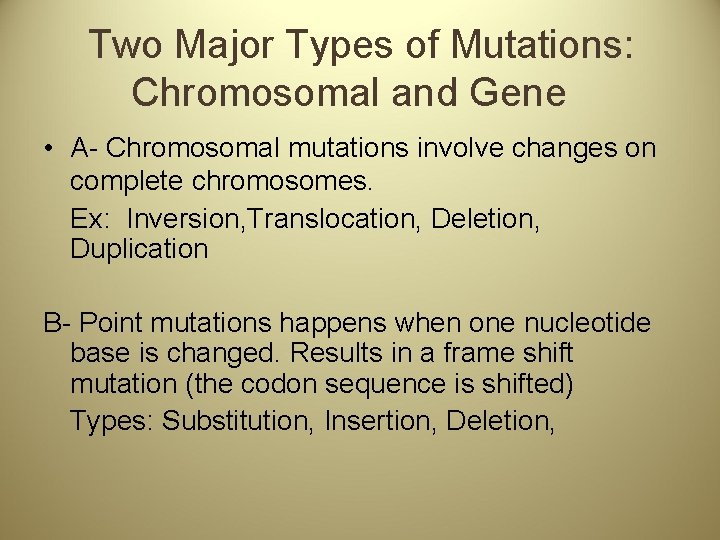 Two Major Types of Mutations: Chromosomal and Gene

• A- Chromosomal mutations involve changes on complete chromosomes.

Ex: Inversion,Translocation, Deletion, Duplication

B- Point mutations happens when one nucleotide base is changed. Results in a frame shift mutation (the codon sequence is shifted)

Types: Substitution, Insertion, Deletion,